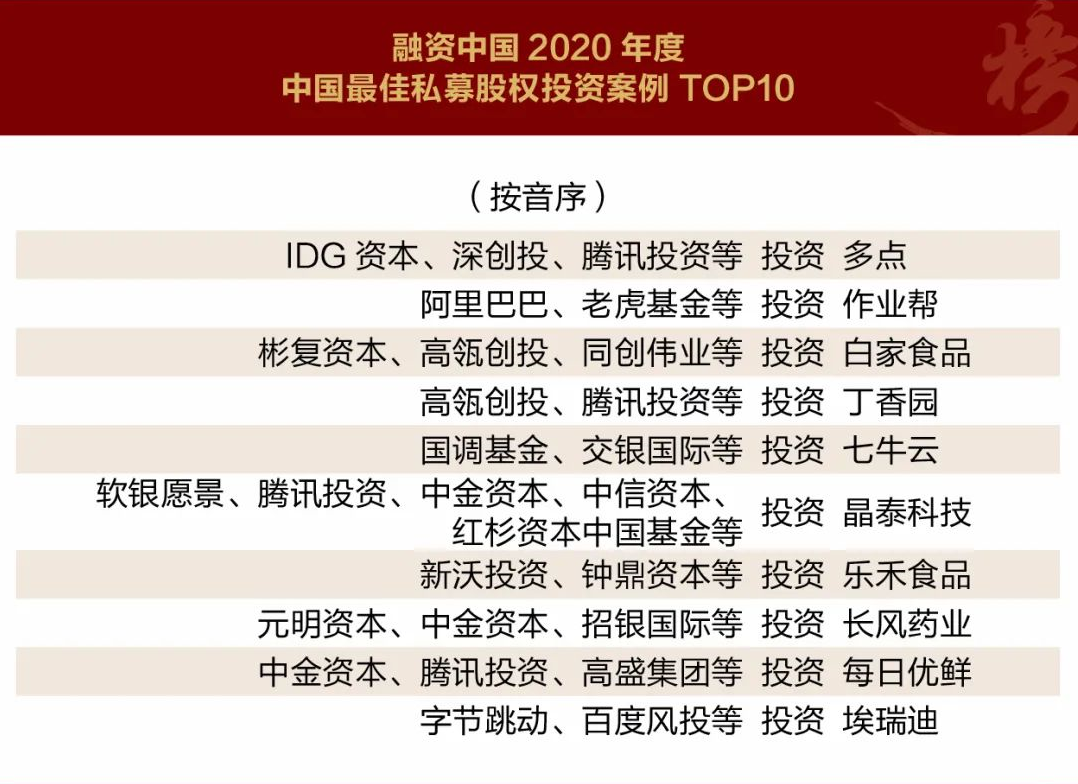 融资中国 2020 年度
中国最佳私募股权投资案例 TOP10

（按音序）

IDG 资本、深创投、腾讯投资等 投资 多点
阿里巴巴、老虎基金等 投资 作业帮
彬复资本、高瓴创投、同创伟业等 投资 白家食品
高瓴创投、腾讯投资等 投资 丁香园
国调基金、交银国际等 投资 七牛云
软银愿景、腾讯投资、中金资本、中信资本、红杉资本中国基金等 投资 晶泰科技
新沃投资、钟鼎资本等 投资 乐禾食品
元明资本、中金资本、招银国际等 投资 长风药业
中金资本、腾讯投资、高盛集团等 投资 每日优鲜
字节跳动、百度风投等 投资 埃瑞迪